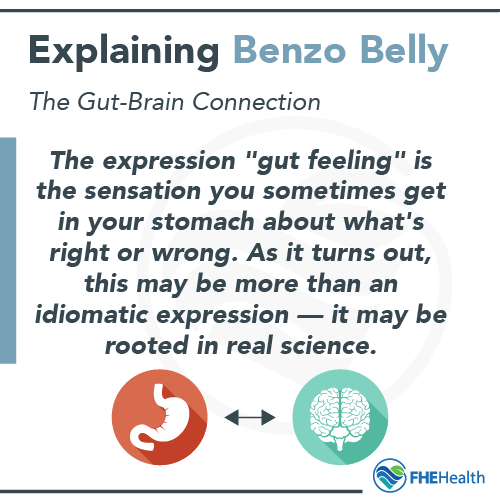 Explaining Benzo Belly

The Gut-Brain Connection

The expression "gut feeling" is the sensation you sometimes get in your stomach about what's right or wrong. As it turns out, this may be more than an idiomatic expression — it may be rooted in real science.

FHEHealth